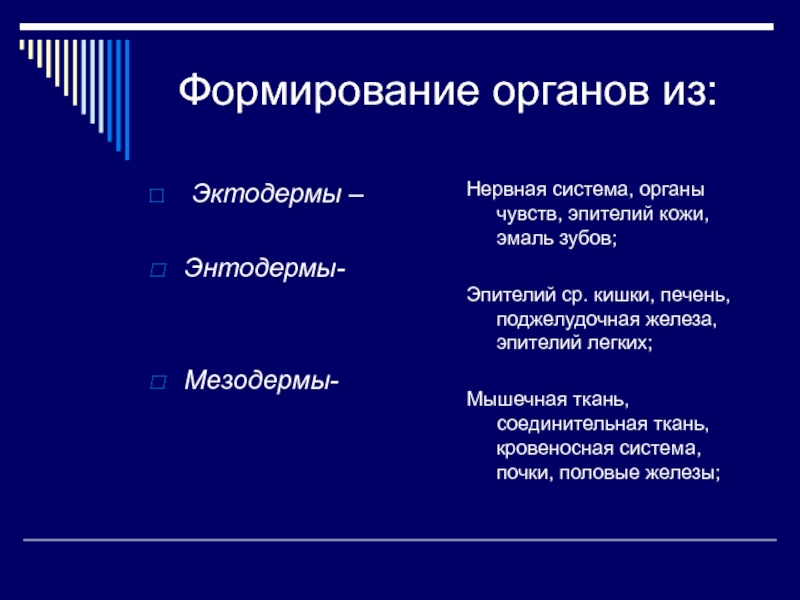 Формирование органов из:

Эктодермы –

Энтодермы-

Мезодермы-

Нервная система, органы чувств, эпителий кожи, эмаль зубов;

Эпителий ср. кишки, печень, поджелудочная железа, эпителий легких;

Мышечная ткань, соединительная ткань, кровеносная система, почки, половые железы;